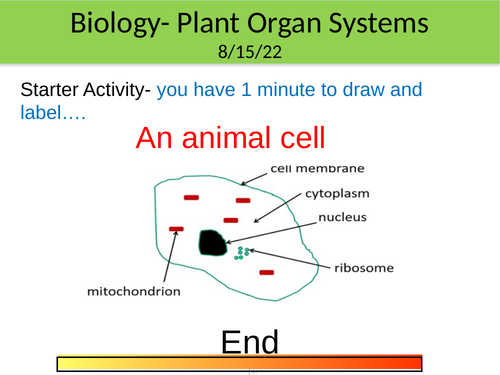 Biology- Plant Organ Systems
8/15/22

Starter Activity- you have 1 minute to draw and label….

An animal cell

cell membrane
cytoplasm
nucleus
ribosome
mitochondrion

End